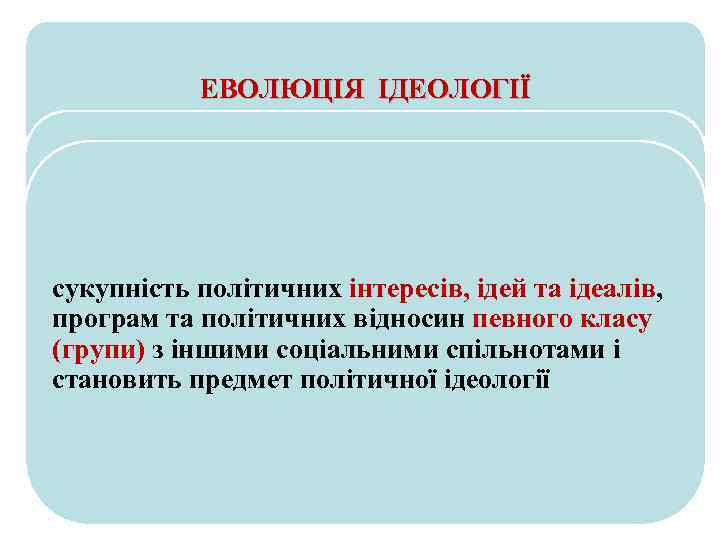 ЕВОЛЮЦІЯ ІДЕОЛОГІЇ

сукупність політичних інтересів, ідей та ідеалів, програм та політичних відносин певного класу (групи) з іншими соціальними спільнотами і становить предмет політичної ідеології